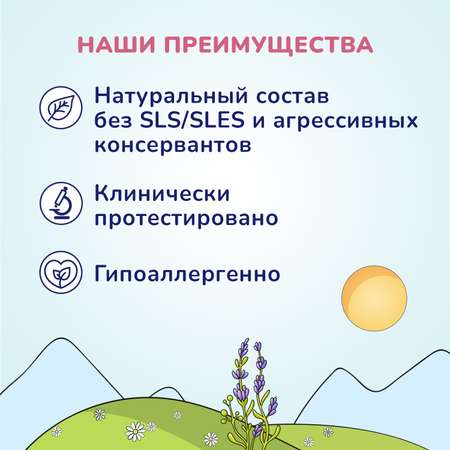 НАШИ ПРЕИМУЩЕСТВА

Натуральный состав без SLS/SLES и агрессивных консервантов

Клинически протестировано

Гипоаллергенно